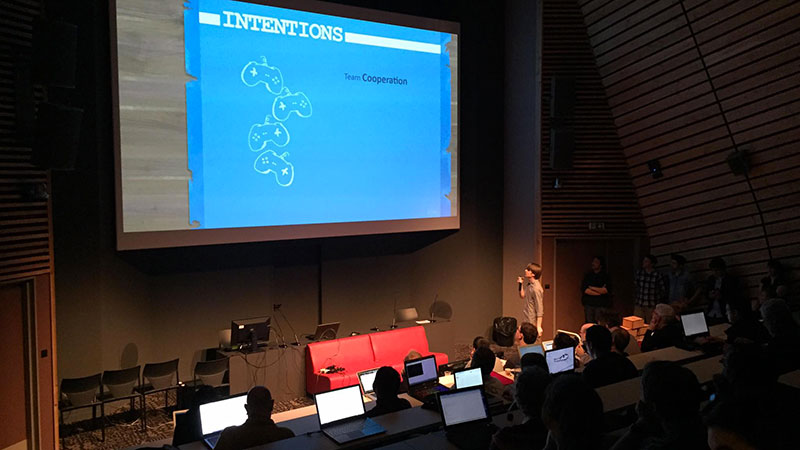 INTENTIONS

Team Cooperation